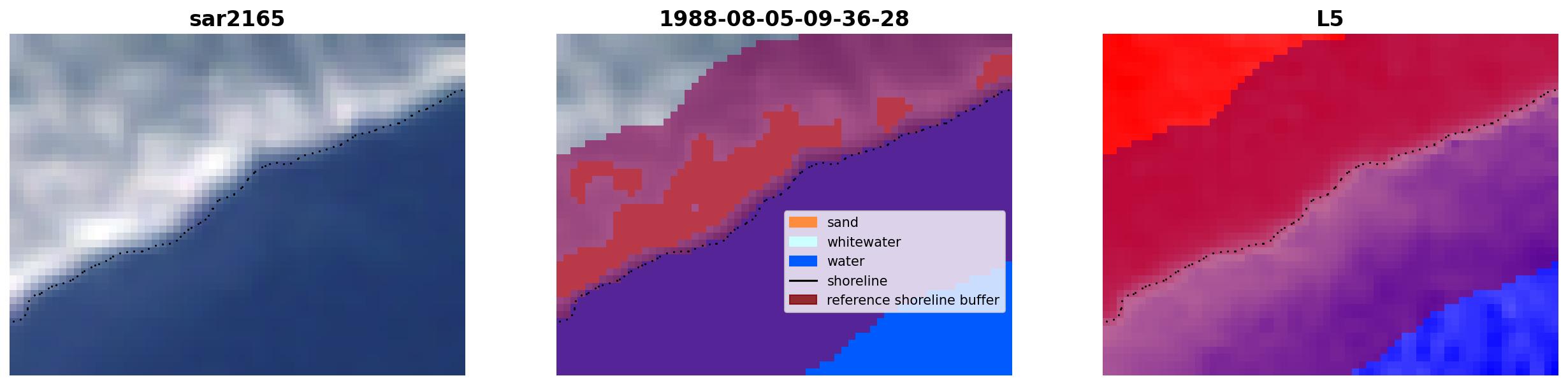 sar2165

1988-08-05-09-36-28

sand
whitewater
water
shoreline
reference shoreline buffer

L5